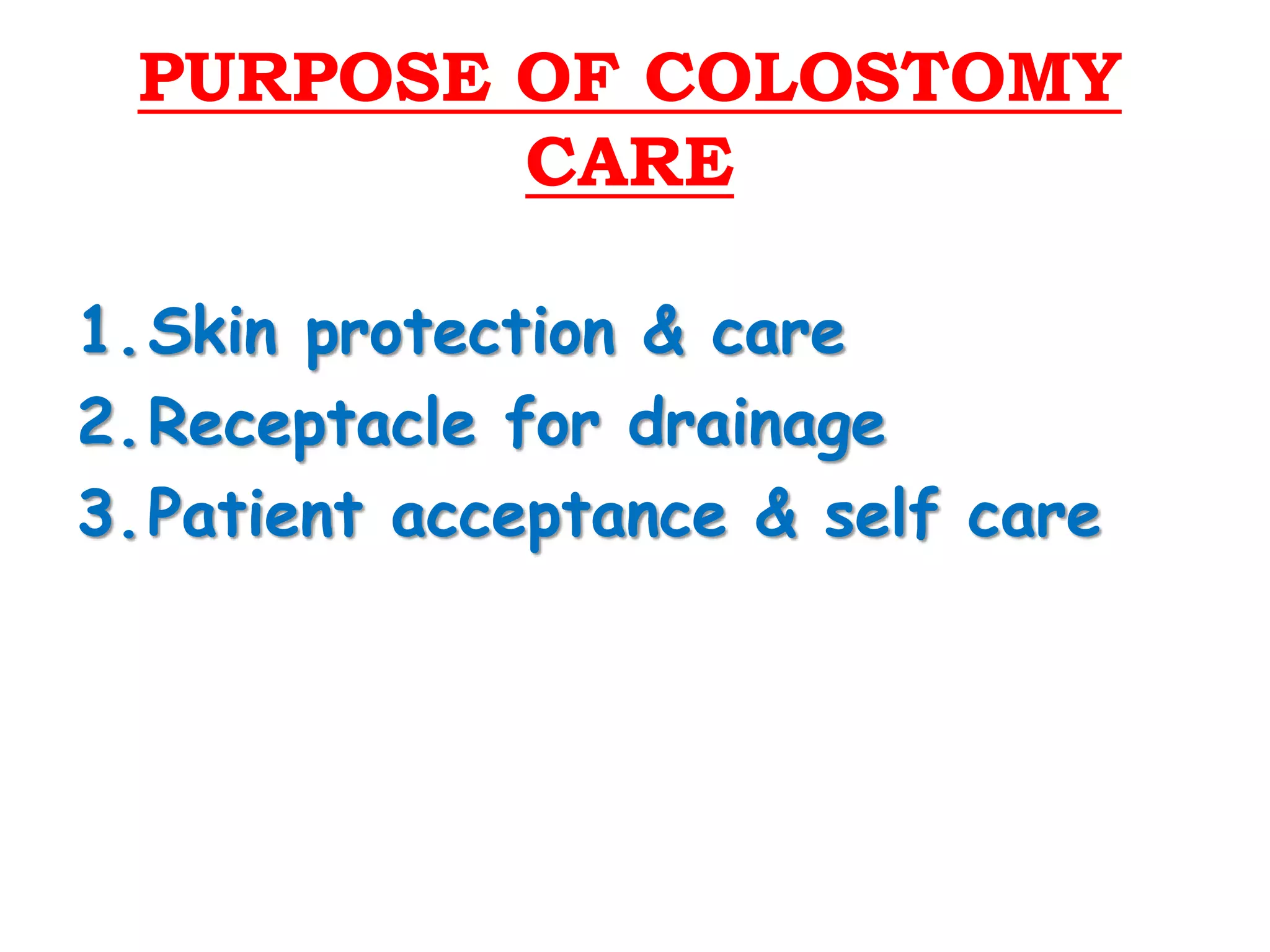 PURPOSE OF COLOSTOMY CARE

1. Skin protection & care
2. Receptacle for drainage
3. Patient acceptance & self care